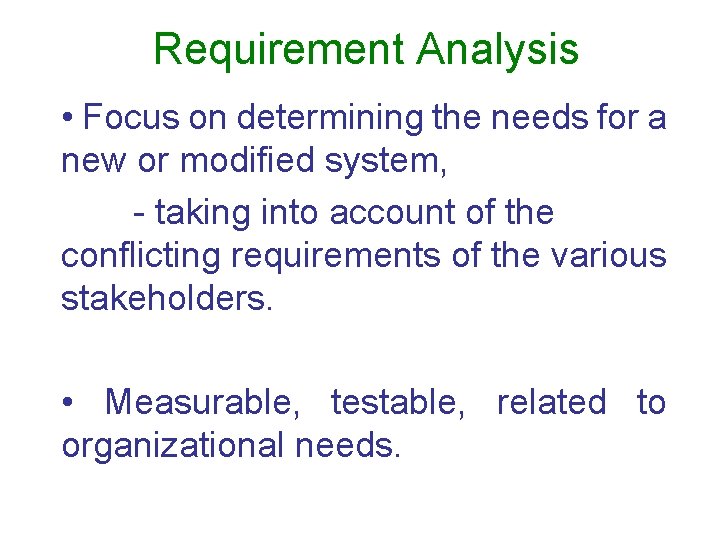 Requirement Analysis

• Focus on determining the needs for a new or modified system,

- taking into account of the conflicting requirements of the various stakeholders.

• Measurable, testable, related to organizational needs.